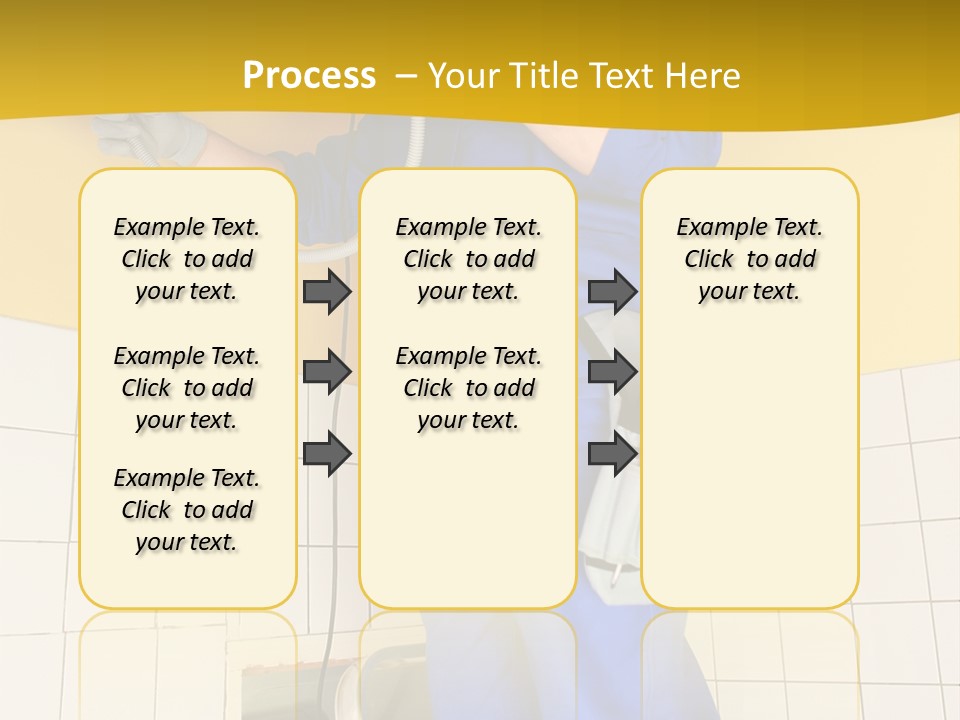 Process – Your Title Text Here

Example Text. Click to add your text.

Example Text. Click to add your text.

Example Text. Click to add your text.

Example Text. Click to add your text.

Example Text. Click to add your text.

Example Text. Click to add your text.